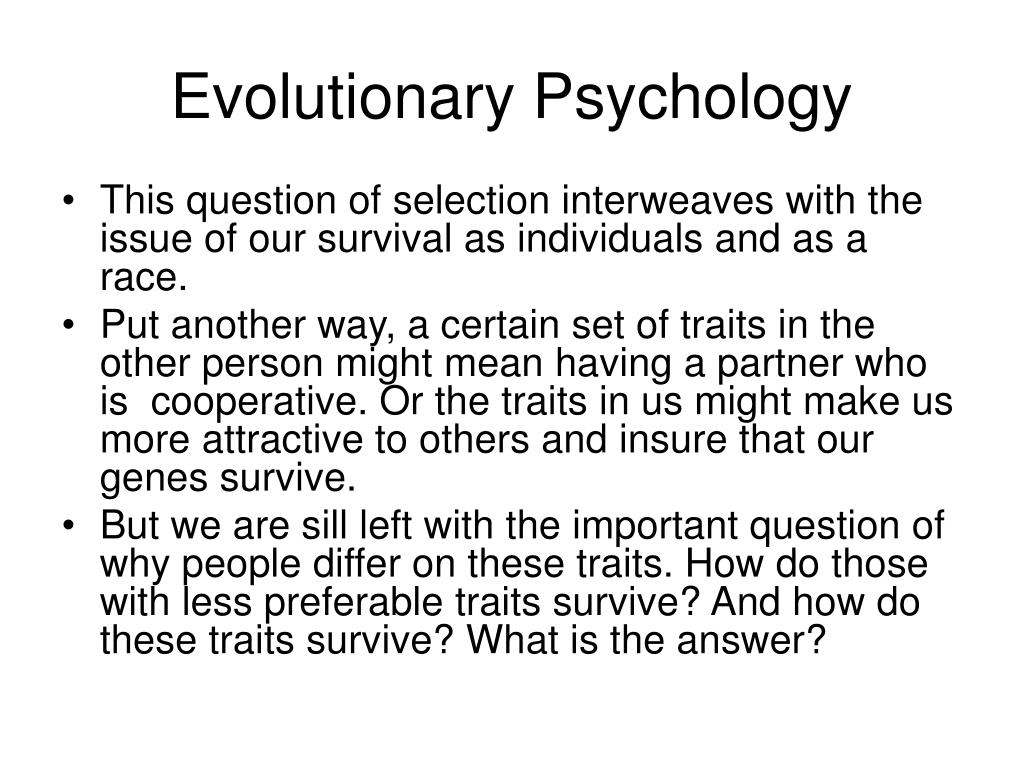 Evolutionary Psychology

• This question of selection interweaves with the issue of our survival as individuals and as a race.
• Put another way, a certain set of traits in the other person might mean having a partner who is  cooperative. Or the traits in us might make us more attractive to others and insure that our genes survive.
• But we are sill left with the important question of why people differ on these traits. How do those with less preferable traits survive? And how do these traits survive? What is the answer?